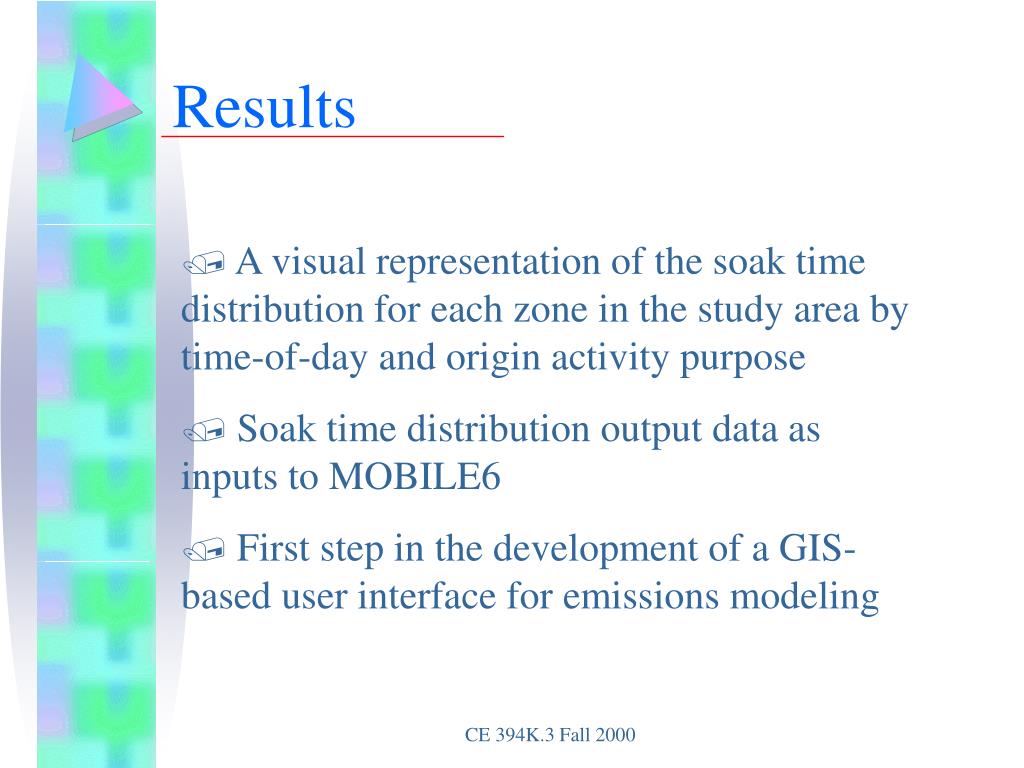 Results

A visual representation of the soak time distribution for each zone in the study area by time-of-day and origin activity purpose

Soak time distribution output data as inputs to MOBILE6

First step in the development of a GIS-based user interface for emissions modeling

CE 394K.3 Fall 2000